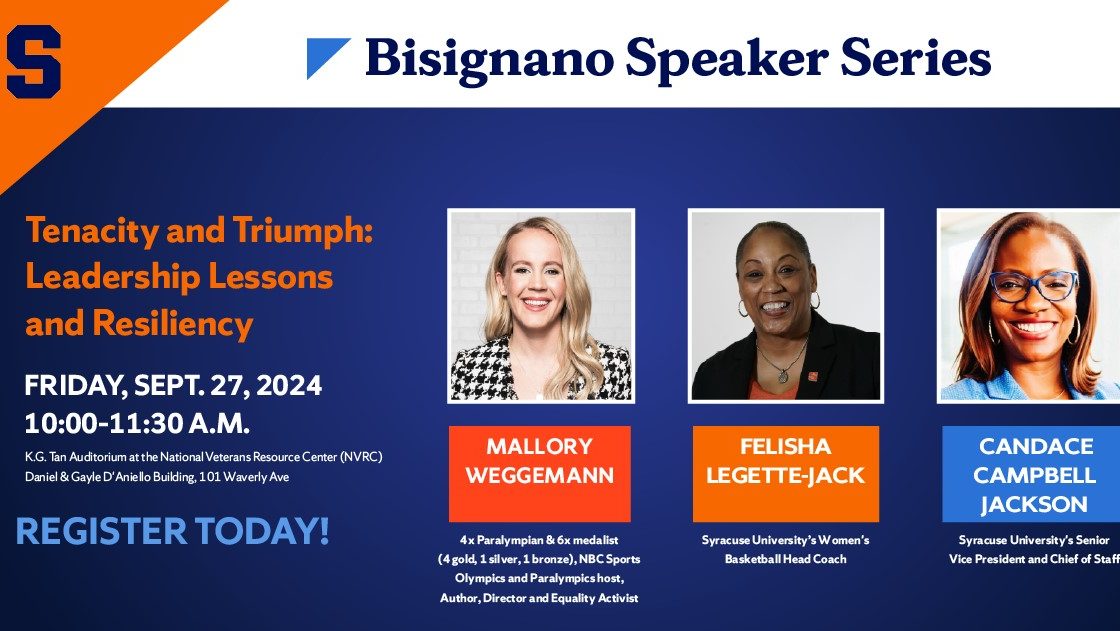 S

Bisignano Speaker Series

Tenacity and Triumph: Leadership Lessons and Resiliency

FRIDAY, SEPT. 27, 2024
10:00-11:30 A.M.

K.G. Tan Auditorium at the National Veterans Resource Center (NVRC)
Daniel & Gayle D'Aniello Building, 101 Waverly Ave

REGISTER TODAY!

MALLORY WEGGEMANN

4x Paralympian & 6x medalist (4 gold, 1 silver, 1 bronze), NBC Sports Olympics and Paralympics host, Author, Director and Equality Activist

FELISHA LEGETTE-JACK

Syracuse University's Women's Basketball Head Coach

CANDACE CAMPBELL JACKSON

Syracuse University's Senior Vice President and Chief of Staff